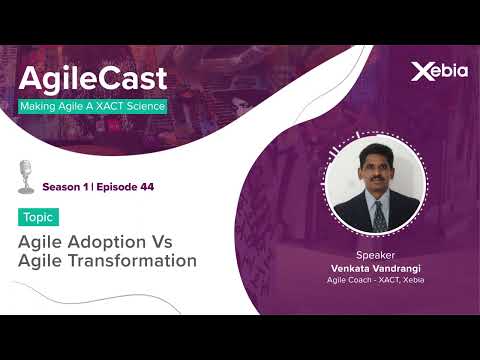 AgileCast
Making Agile A XACT Science

Xebia

Season 1 | Episode 44

Topic

Agile Adoption Vs Agile Transformation

Speaker
Venkata Vandrangi
Agile Coach - XACT, Xebia